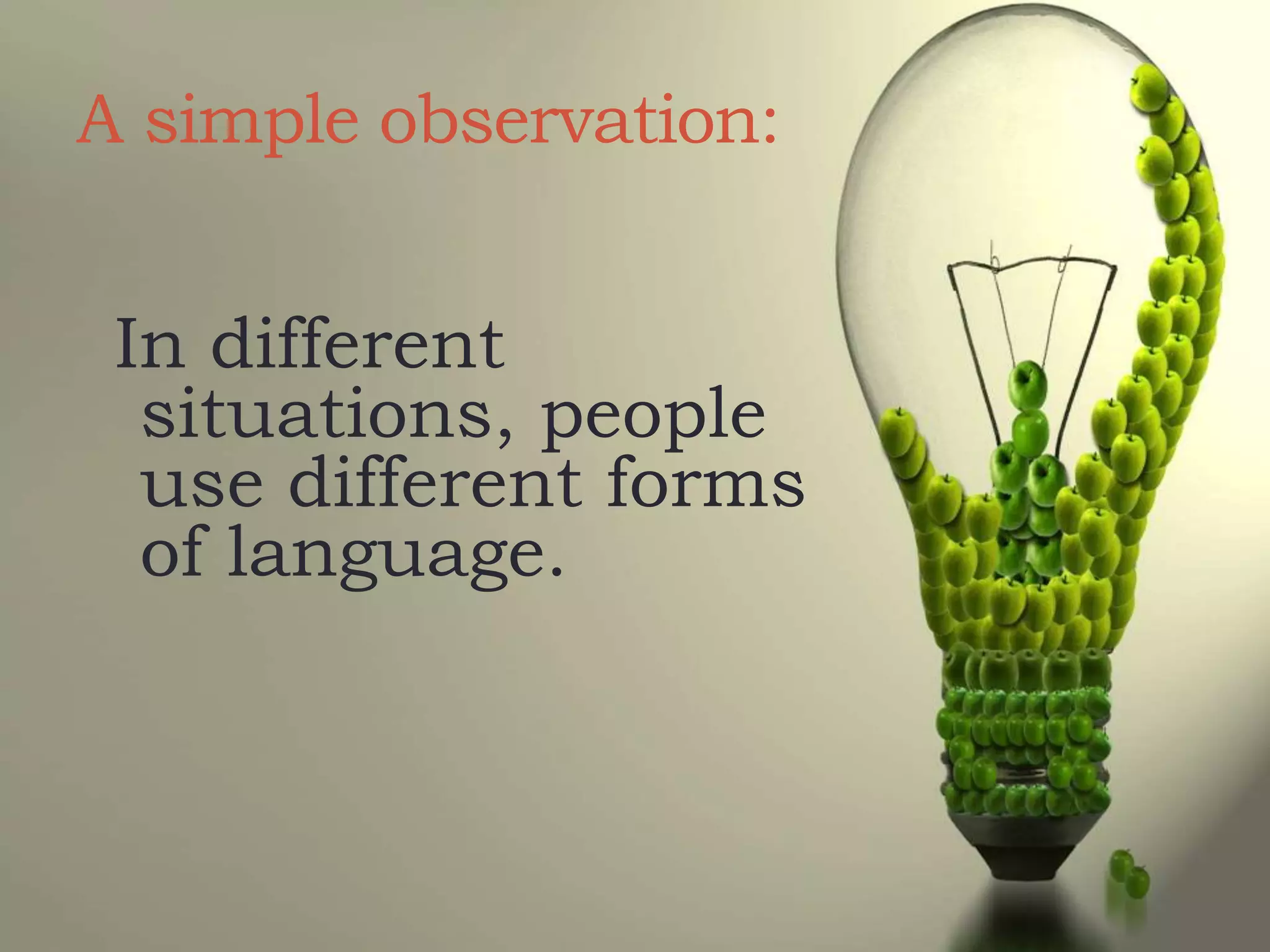 A simple observation:

In different situations, people use different forms of language.